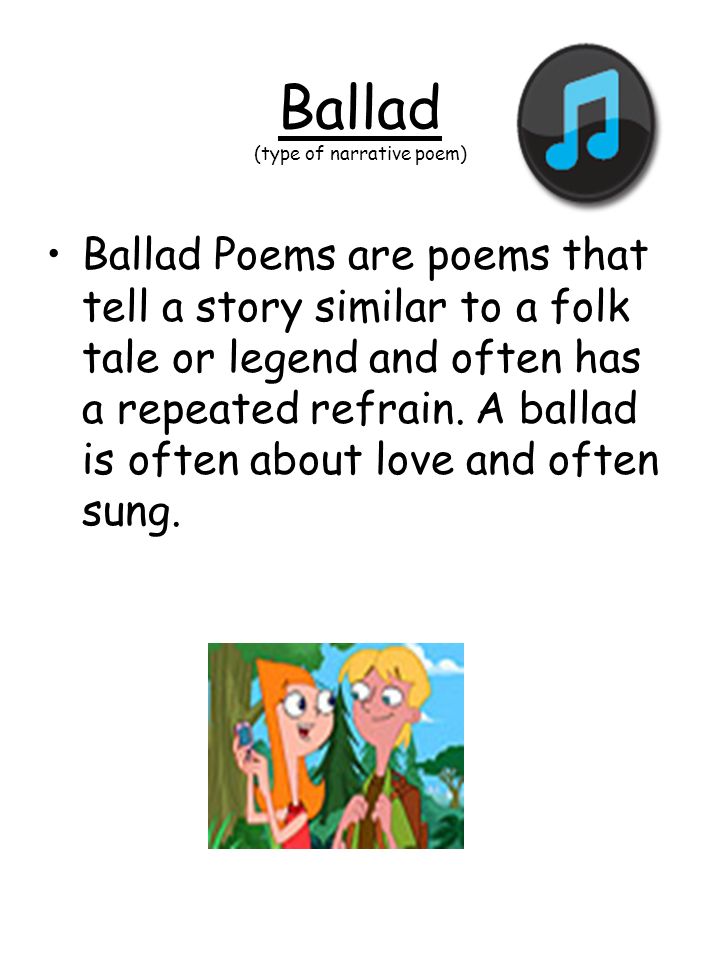 Ballad
(type of narrative poem)

• Ballad Poems are poems that tell a story similar to a folk tale or legend and often has a repeated refrain. A ballad is often about love and often sung.